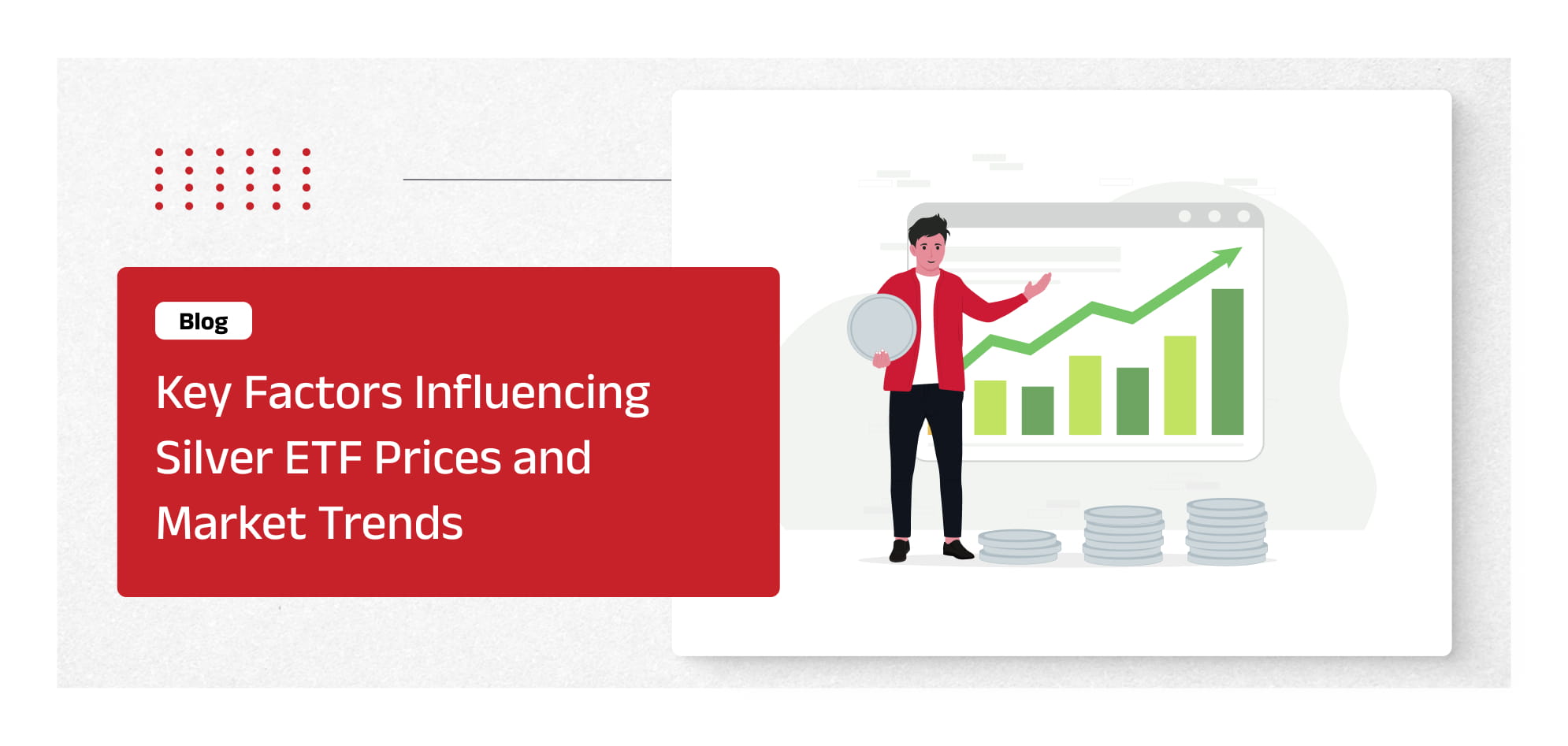 Blog

Key Factors Influencing Silver ETF Prices and Market Trends